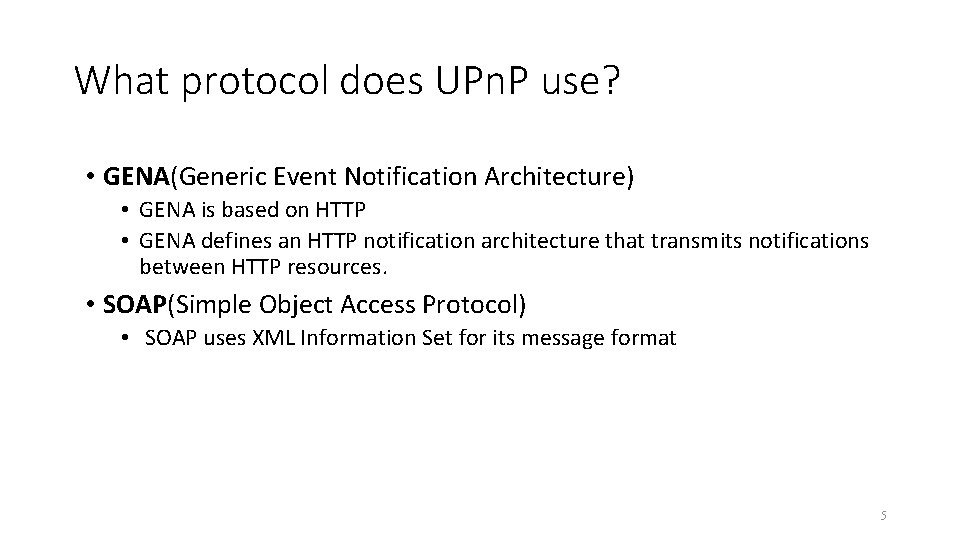 What protocol does UPnP use?

• GENA(Generic Event Notification Architecture)
  • GENA is based on HTTP
  • GENA defines an HTTP notification architecture that transmits notifications between HTTP resources.
• SOAP(Simple Object Access Protocol)
  • SOAP uses XML Information Set for its message format

5